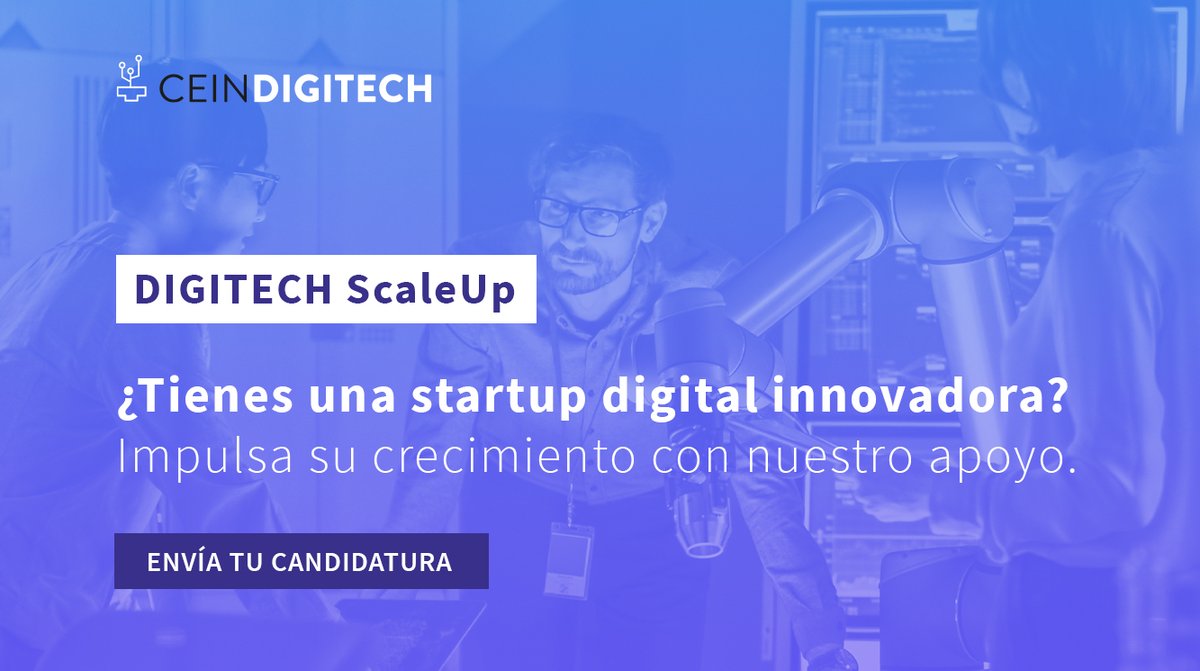 CEINDIGITECH

DIGITECH ScaleUp

¿Tienes una startup digital innovadora?
Impulsa su crecimiento con nuestro apoyo.

ENVÍA TU CANDIDATURA